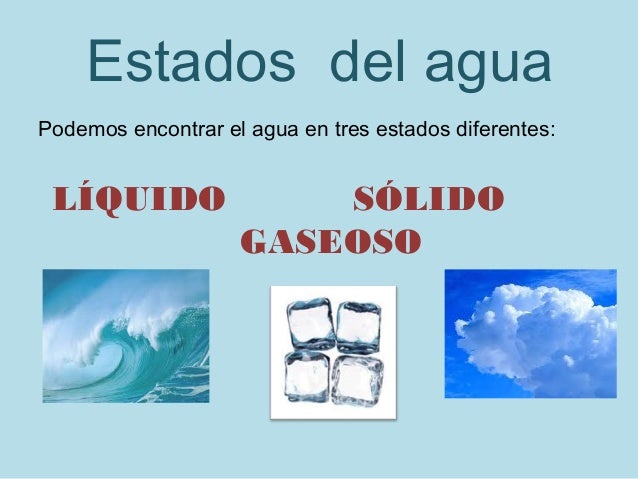 Estados del agua

Podemos encontrar el agua en tres estados diferentes:

LÍQUIDO SÓLIDO
GASEOSO